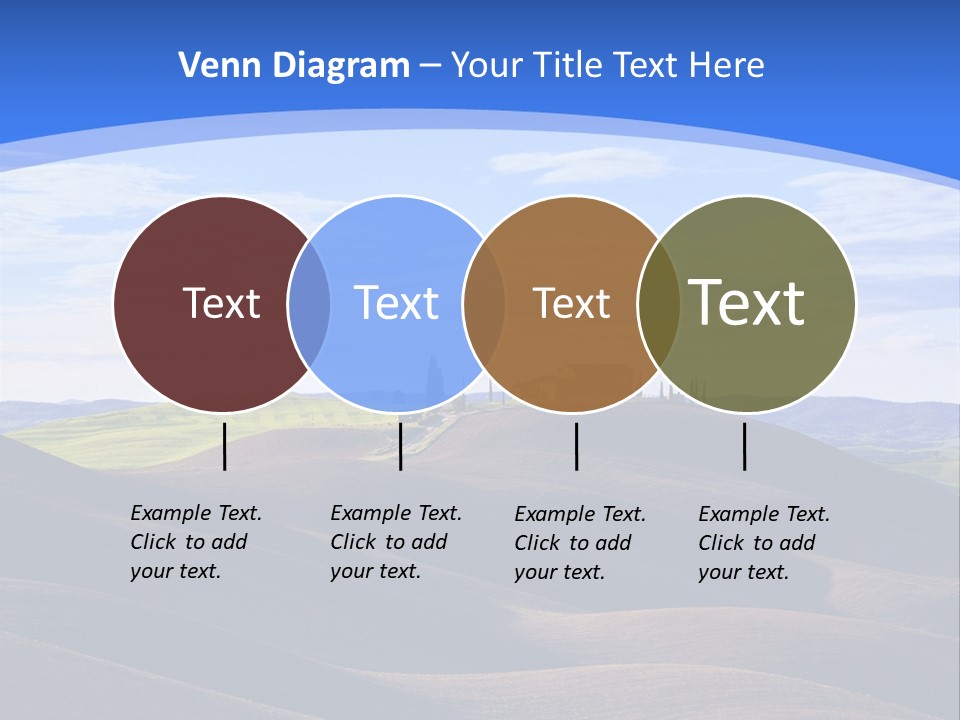 Venn Diagram – Your Title Text Here

Text

Text

Text

Text

Example Text. Click to add your text.

Example Text. Click to add your text.

Example Text. Click to add your text.

Example Text. Click to add your text.